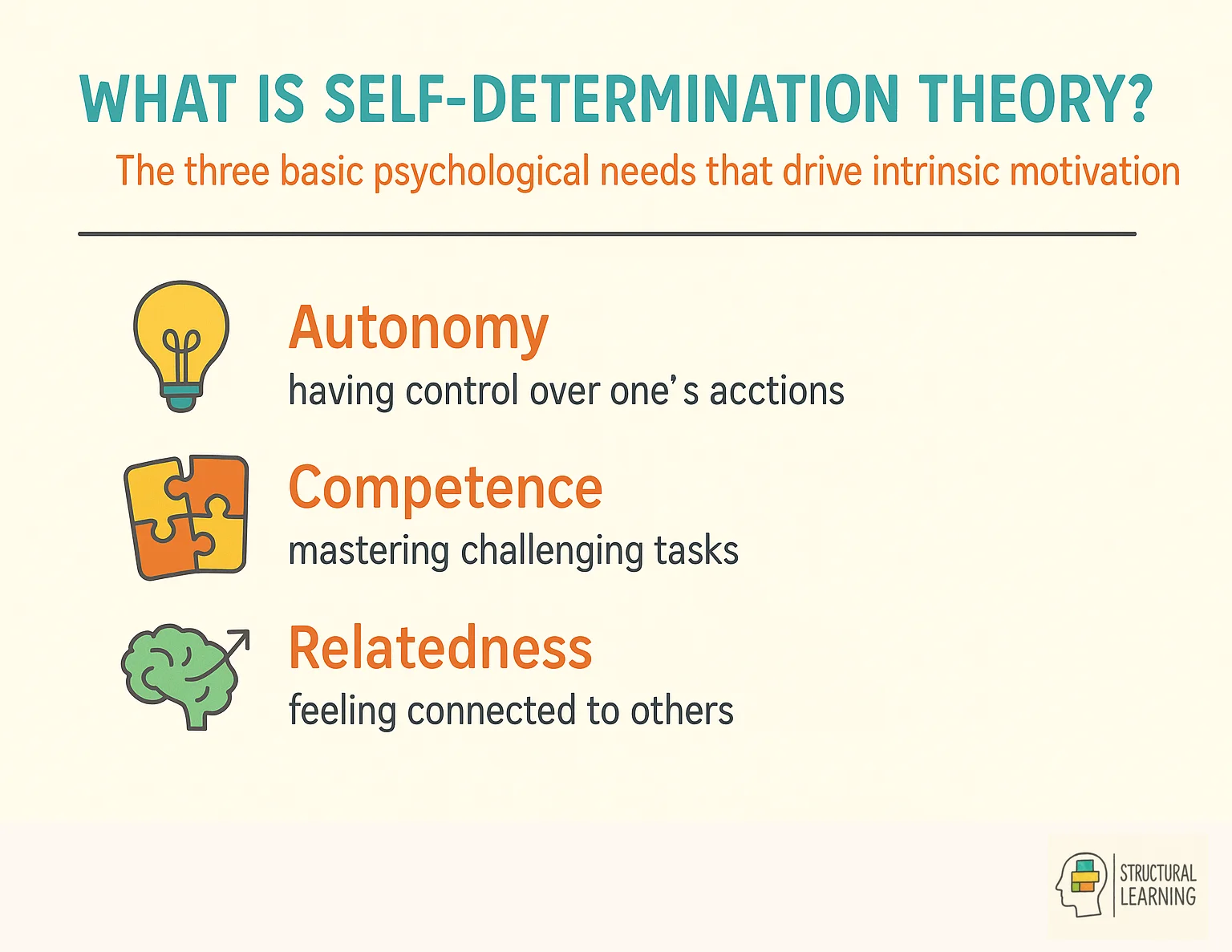 WHAT IS SELF-DETERMINATION THEORY?

The three basic psychological needs that drive intrinsic motivation

Autonomy
having control over one's acctions

Competence
mastering challenging tasks

Relatedness
feeling connected to others

STRUCTURAL LEARNING